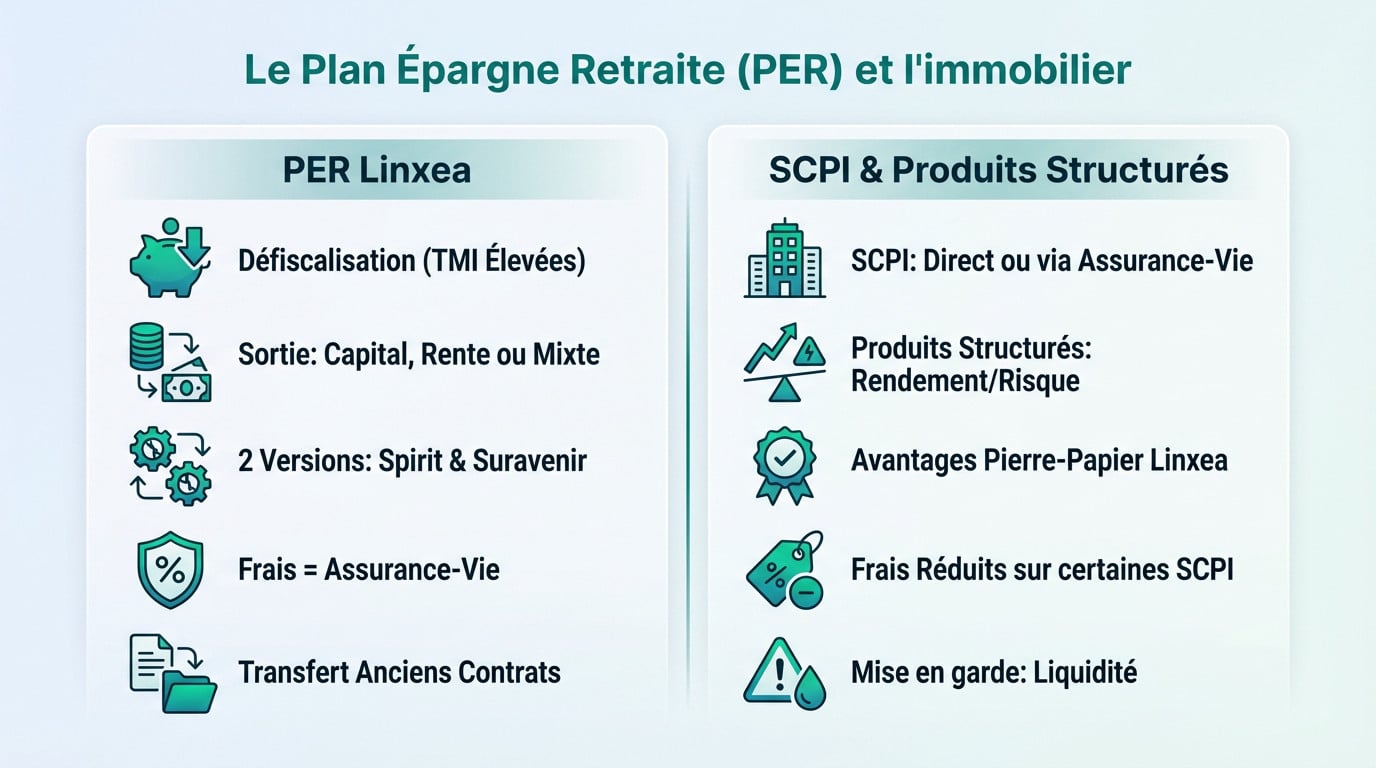 Le Plan Épargne Retraite (PER) et l'immobilier

PER Linxea

Défiscalisation (TMI Élevées)

Sortie: Capital, Rente ou Mixte

2 Versions: Spirit & Suravenir

Frais = Assurance-Vie

Transfert Anciens Contrats

SCPI & Produits Structurés

SCPI: Direct ou via Assurance-Vie

Produits Structurés: Rendement/Risque

Avantages Pierre-Papier Linxea

Frais Réduits sur certaines SCPI

Mise en garde: Liquidité